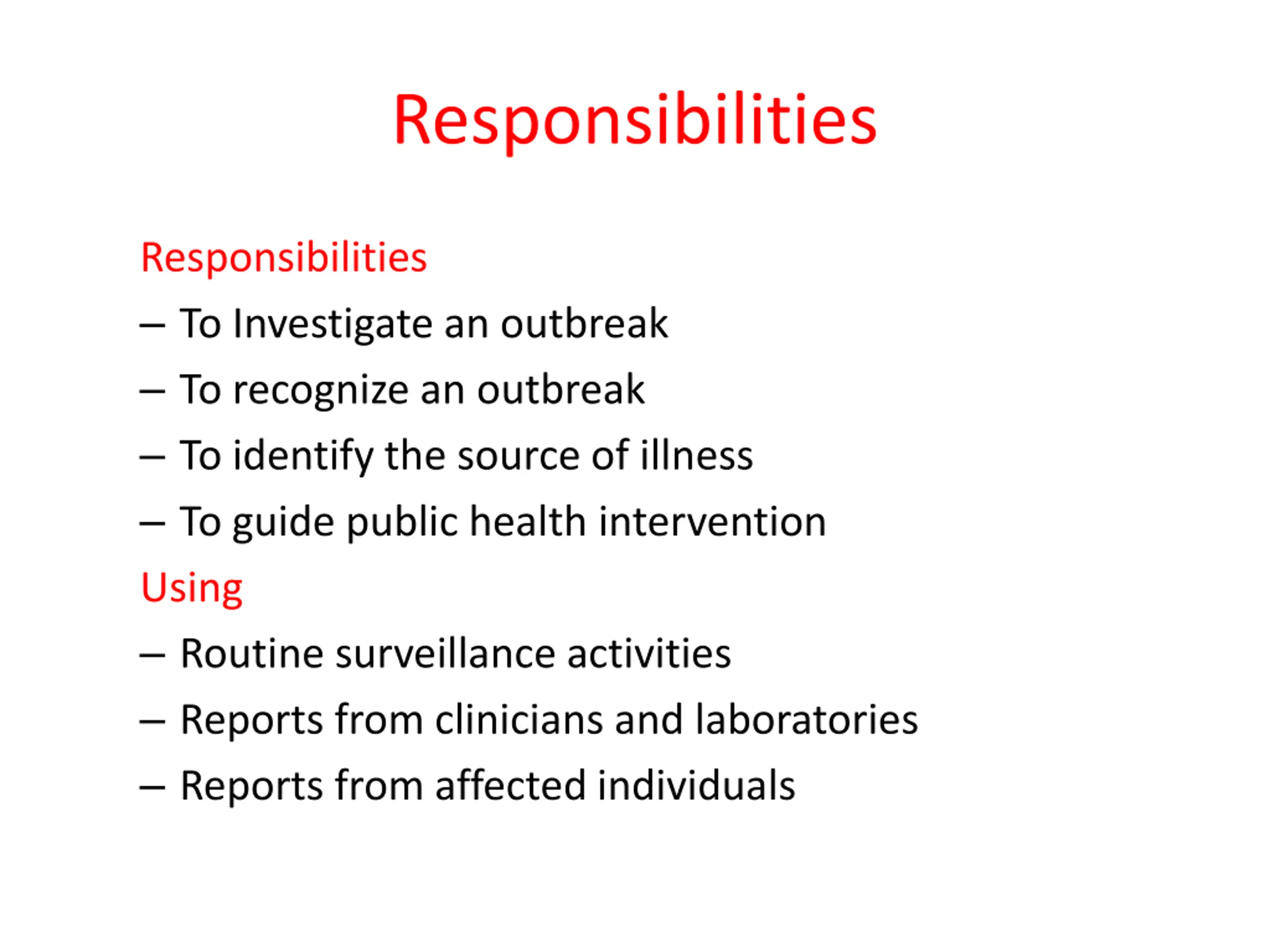 Responsibilities

Responsibilities
– To Investigate an outbreak
– To recognize an outbreak
– To identify the source of illness
– To guide public health intervention
Using
– Routine surveillance activities
– Reports from clinicians and laboratories
– Reports from affected individuals